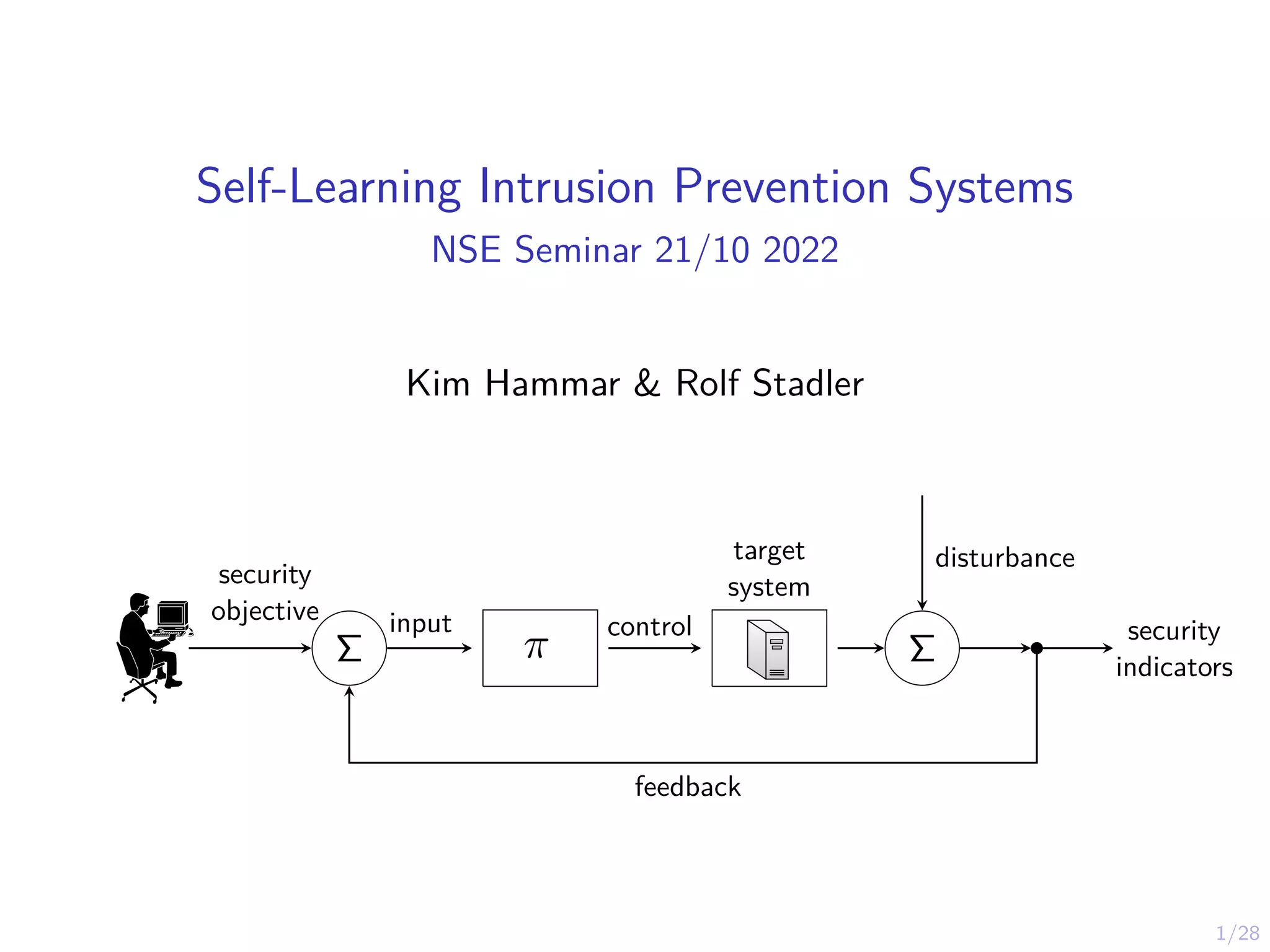 Self-Learning Intrusion Prevention Systems

NSE Seminar 21/10 2022

Kim Hammar & Rolf Stadler

security objective

$\Sigma$

input

$\pi$

control

target system

disturbance

$\Sigma$

security indicators

feedback

1/28